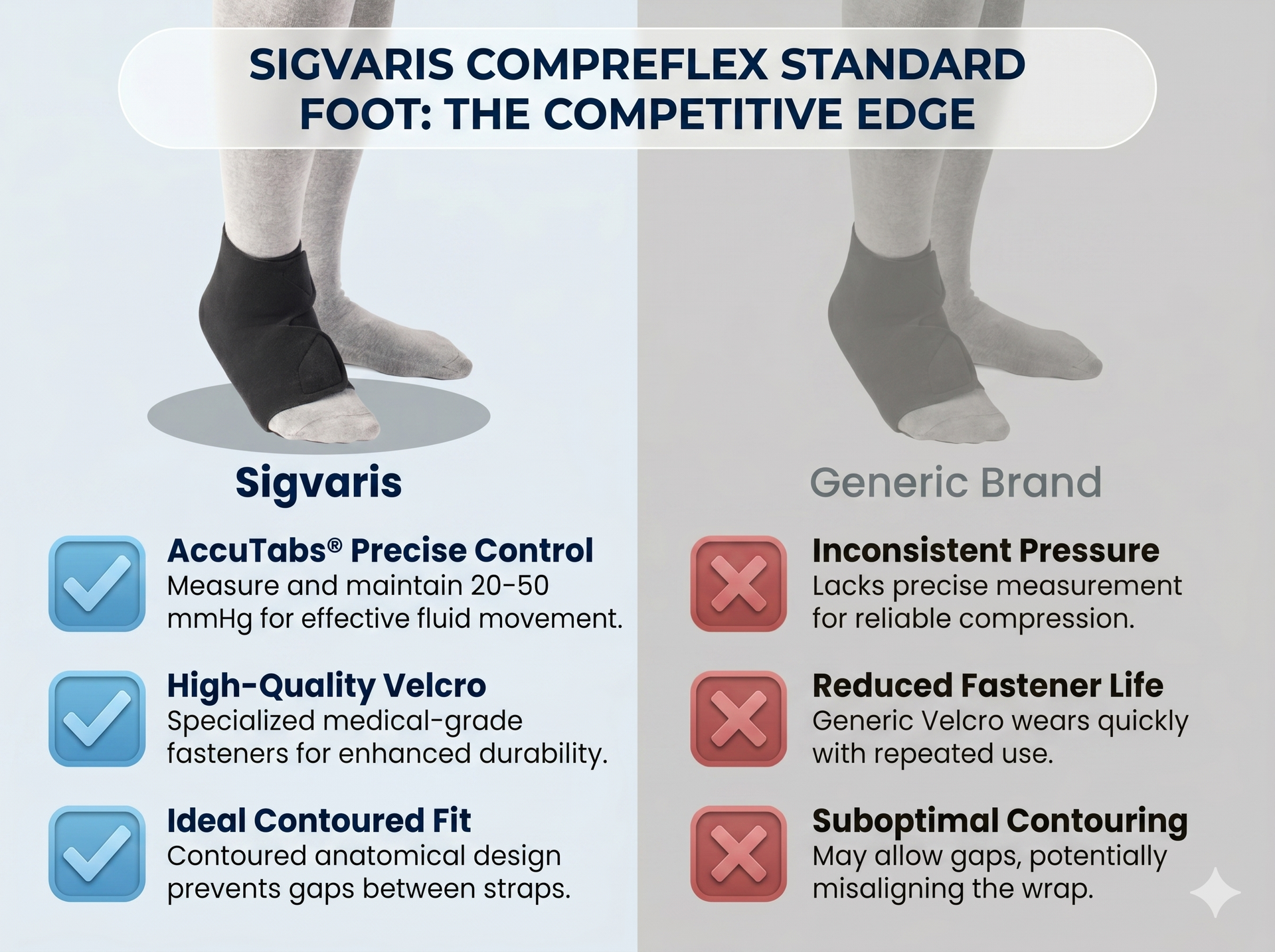 SIGVARIS COMPREFLEX STANDARD FOOT: THE COMPETITIVE EDGE

Sigvaris

AccuTabs® Precise Control
Measure and maintain 20-50 mmHg for effective fluid movement.

High-Quality Velcro
Specialized medical-grade fasteners for enhanced durability.

Ideal Contoured Fit
Contoured anatomical design prevents gaps between straps.

Generic Brand

Inconsistent Pressure
Lacks precise measurement for reliable compression.

Reduced Fastener Life
Generic Velcro wears quickly with repeated use.

Suboptimal Contouring
May allow gaps, potentially misaligning the wrap.